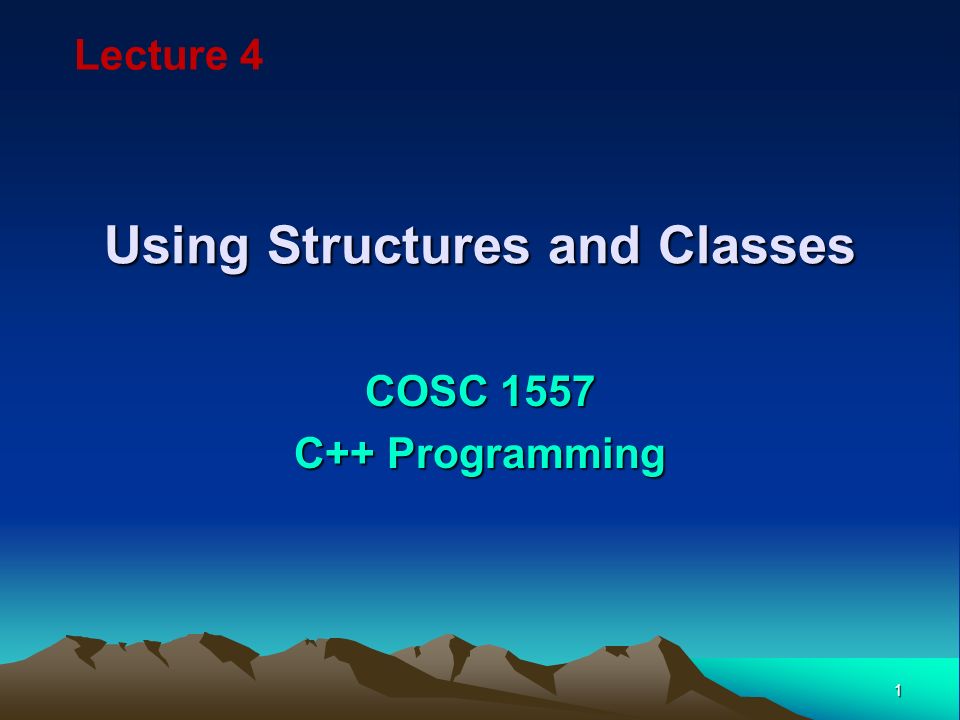 Lecture 4

Using Structures and Classes

COSC 1557

C++ Programming

1